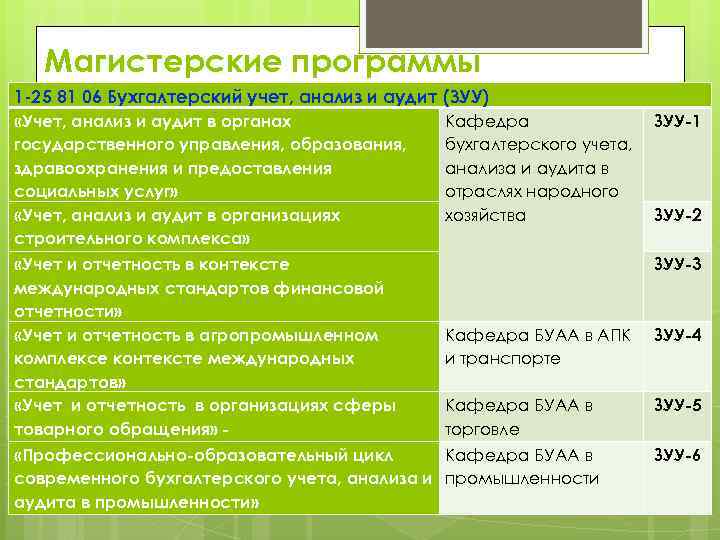 Магистерские программы

| 1-25 81 06 Бухгалтерский учет, анализ и аудит (ЗУУ) | | |
|---|---|---|
| «Учет, анализ и аудит в органах государственного управления, образования, здравоохранения и предоставления социальных услуг» | Кафедра бухгалтерского учета, анализа и аудита в отраслях народного хозяйства | ЗУУ-1 |
| «Учет, анализ и аудит в организациях строительного комплекса» | | ЗУУ-2 |
| «Учет и отчетность в контексте международных стандартов финансовой отчетности» | | ЗУУ-3 |
| «Учет и отчетность в агропромышленном комплексе контексте международных стандартов» | Кафедра БУАА в АПК и транспорте | ЗУУ-4 |
| «Учет и отчетность в организациях сферы товарного обращения» - | Кафедра БУАА в торговле | ЗУУ-5 |
| «Профессионально-образовательный цикл современного бухгалтерского учета, анализа и аудита в промышленности» | Кафедра БУАА в промышленности | ЗУУ-6 |